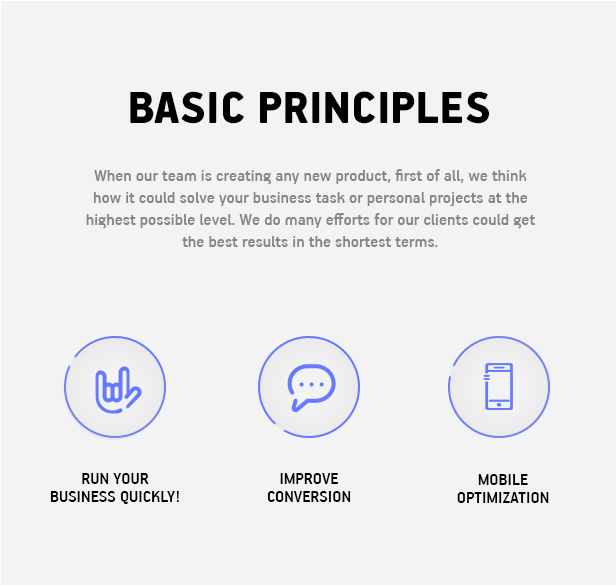 BASIC PRINCIPLES

When our team is creating any new product, first of all, we think how it could solve your business task or personal projects at the highest possible level. We do many efforts for our clients could get the best results in the shortest terms.

RUN YOUR BUSINESS QUICKLY!

IMPROVE CONVERSION

MOBILE OPTIMIZATION